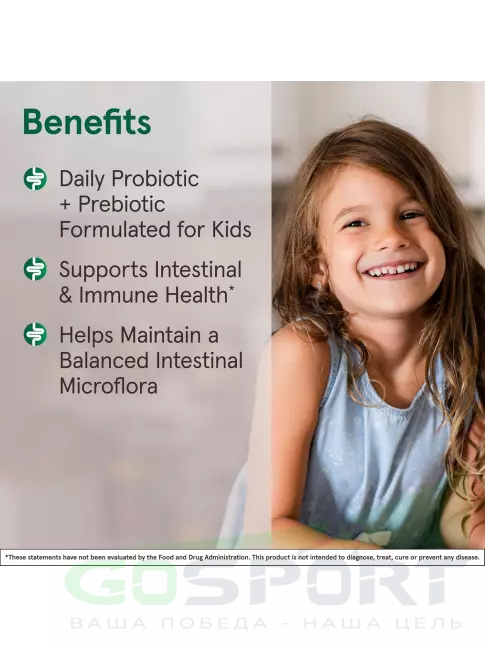 Benefits

Daily Probiotic + Prebiotic Formulated for Kids

Supports Intestinal & Immune Health*

Helps Maintain a Balanced Intestinal Microflora

*These statements have not been evaluated by the Food and Drug Administration. This product is not intended to diagnose, treat, cure or prevent any disease.

GOSPORT
ВАША ПОБЕДА - НАША ЦЕЛЬ